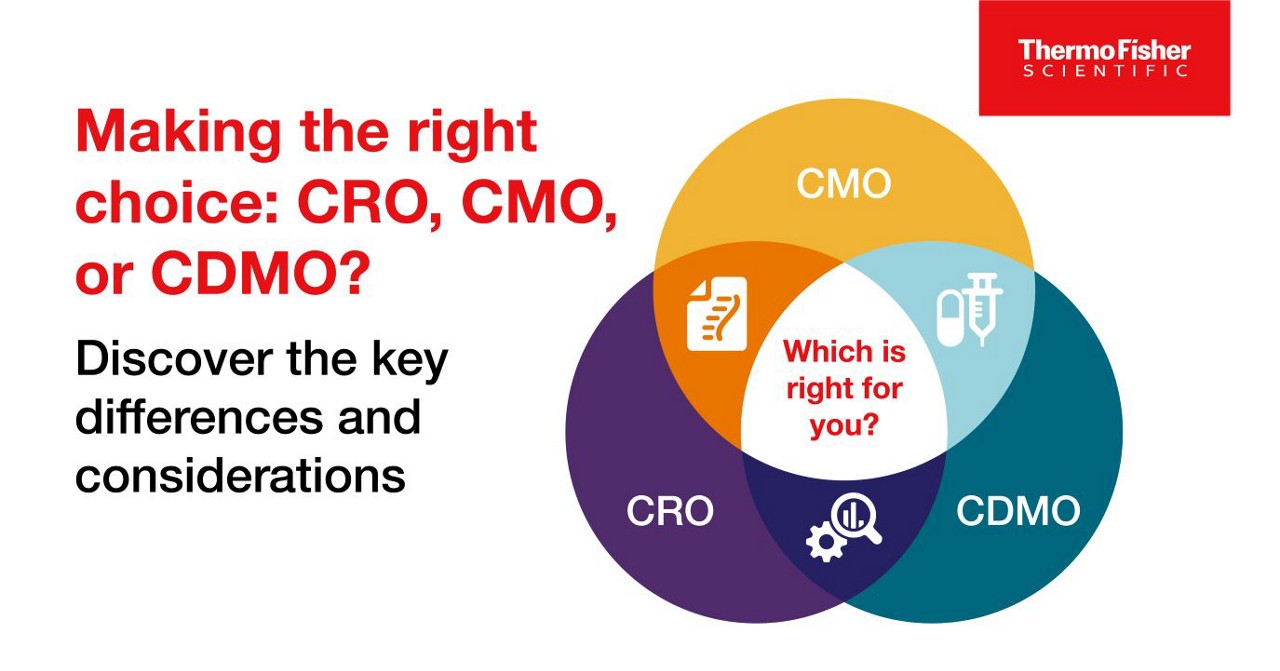 ThermoFisher
SCIENTIFIC

Making the right choice: CRO, CMO, or CDMO?

Discover the key differences and considerations

CMO

Which is right for you?

CRO

CDMO